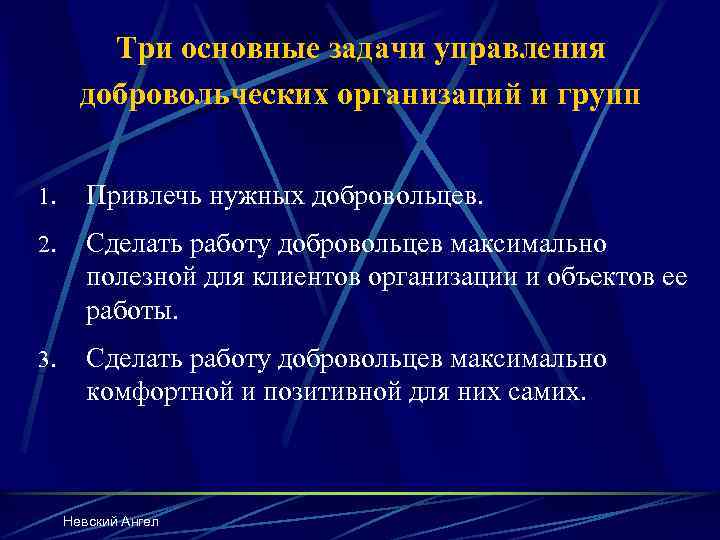 Три основные задачи управления добровольческих организаций и групп

1. Привлечь нужных добровольцев.

2. Сделать работу добровольцев максимально полезной для клиентов организации и объектов ее работы.

3. Сделать работу добровольцев максимально комфортной и позитивной для них самих.

Невский Ангел